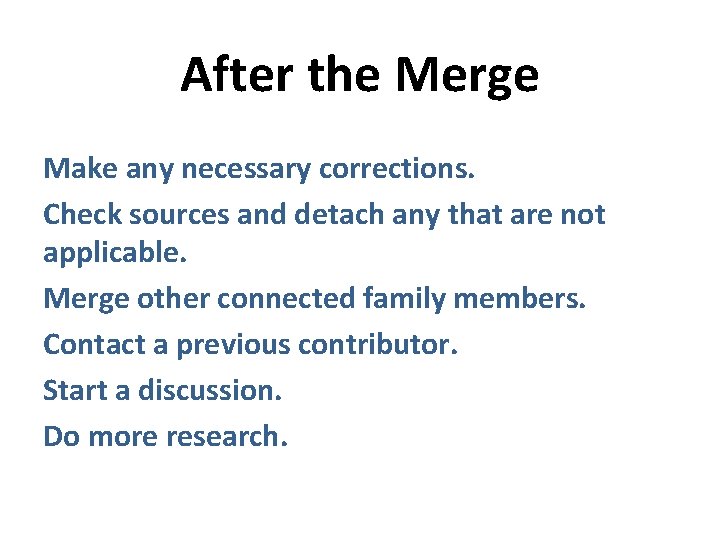 After the Merge

Make any necessary corrections.

Check sources and detach any that are not applicable.

Merge other connected family members.

Contact a previous contributor.

Start a discussion.

Do more research.